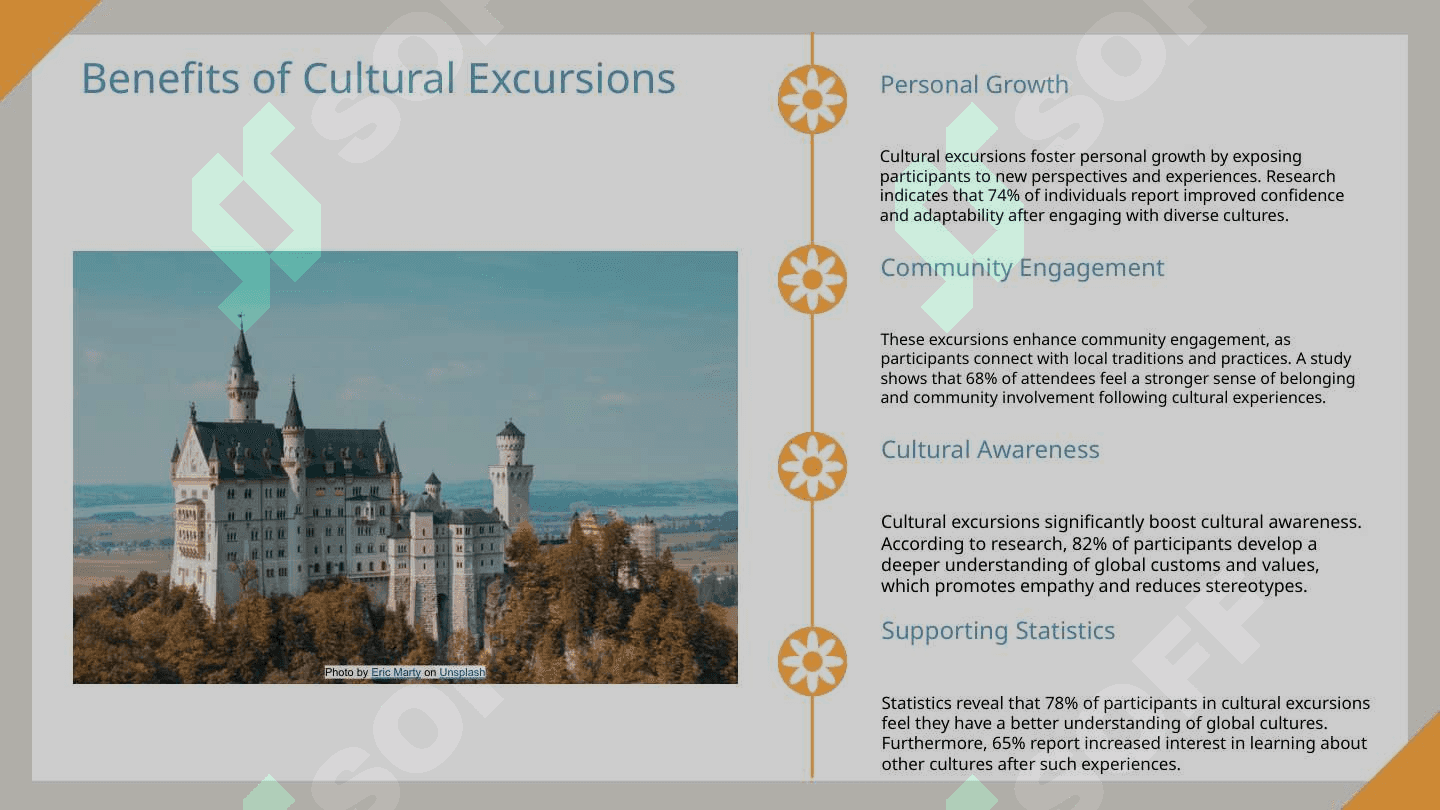 Benefits of Cultural Excursions

Photo by Eric Marty on Unsplash

Personal Growth

Cultural excursions foster personal growth by exposing participants to new perspectives and experiences. Research indicates that 74% of individuals report improved confidence and adaptability after engaging with diverse cultures.

Community Engagement

These excursions enhance community engagement, as participants connect with local traditions and practices. A study shows that 68% of attendees feel a stronger sense of belonging and community involvement following cultural experiences.

Cultural Awareness

Cultural excursions significantly boost cultural awareness. According to research, 82% of participants develop a deeper understanding of global customs and values, which promotes empathy and reduces stereotypes.

Supporting Statistics

Statistics reveal that 78% of participants in cultural excursions feel they have a better understanding of global cultures. Furthermore, 65% report increased interest in learning about other cultures after such experiences.